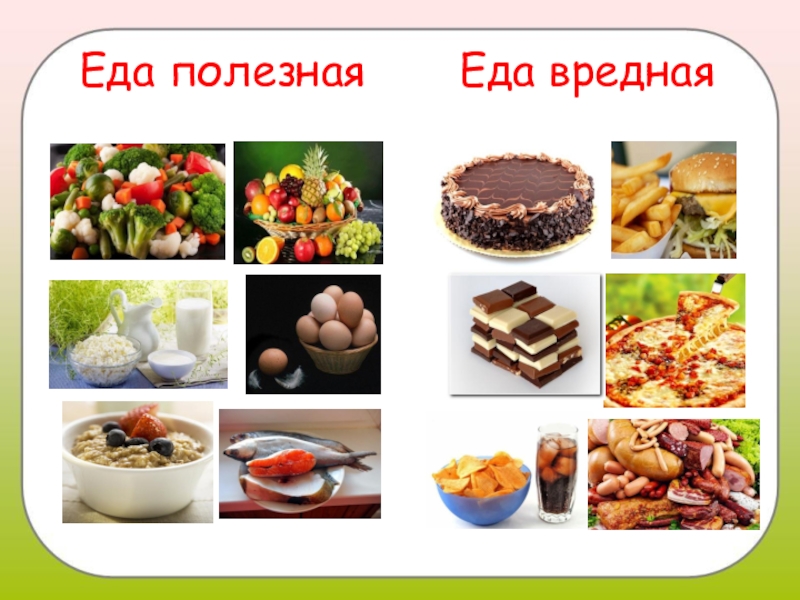 Еда полезная

Еда вредная